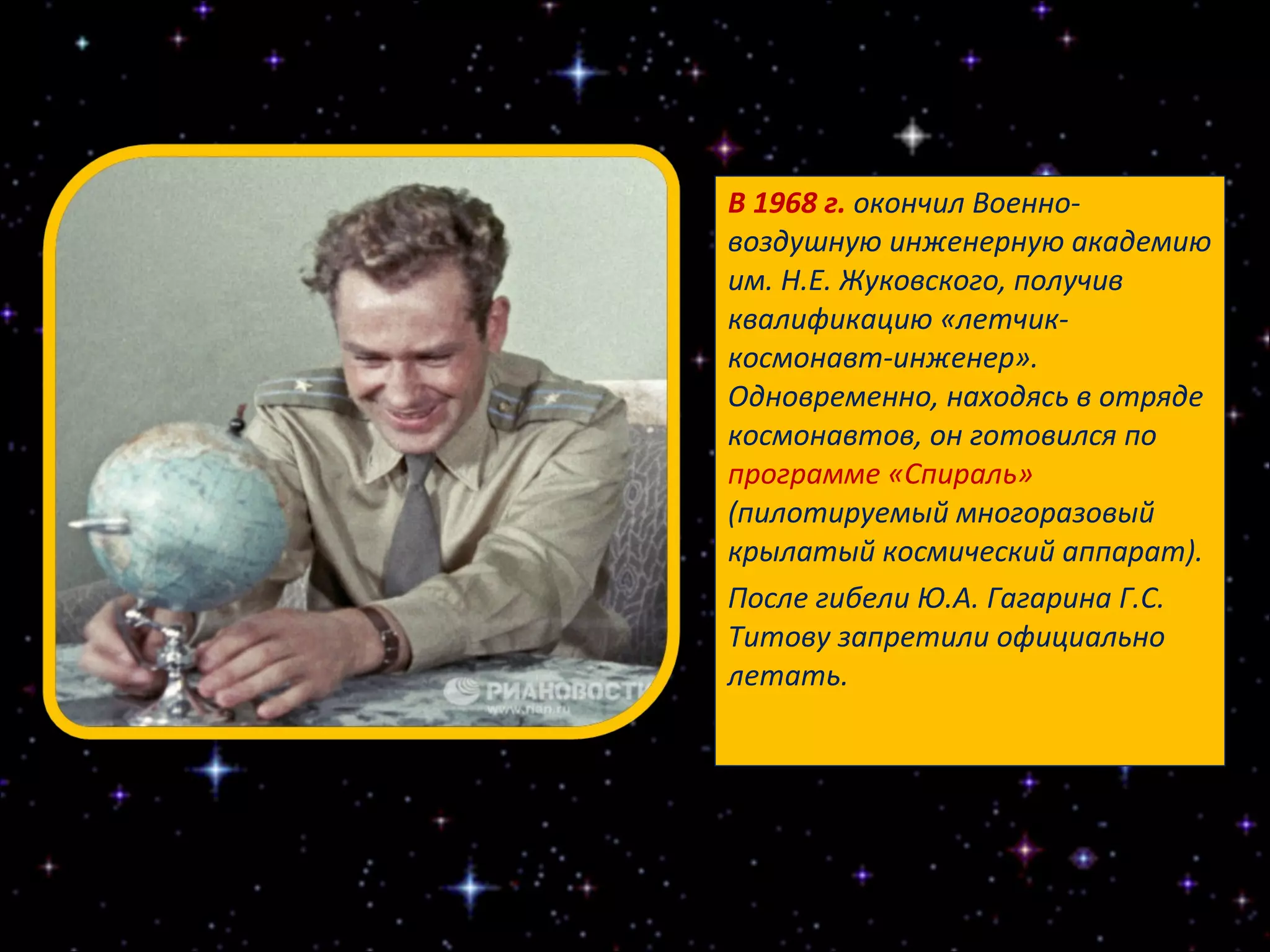 РИАНОВОСТИ
www.rian.ru

В 1968 г. окончил Военно-воздушную инженерную академию им. Н.Е. Жуковского, получив квалификацию «летчик-космонавт-инженер». Одновременно, находясь в отряде космонавтов, он готовился по программе «Спираль» (пилотируемый многоразовый крылатый космический аппарат).

После гибели Ю.А. Гагарина Г.С. Титову запретили официально летать.